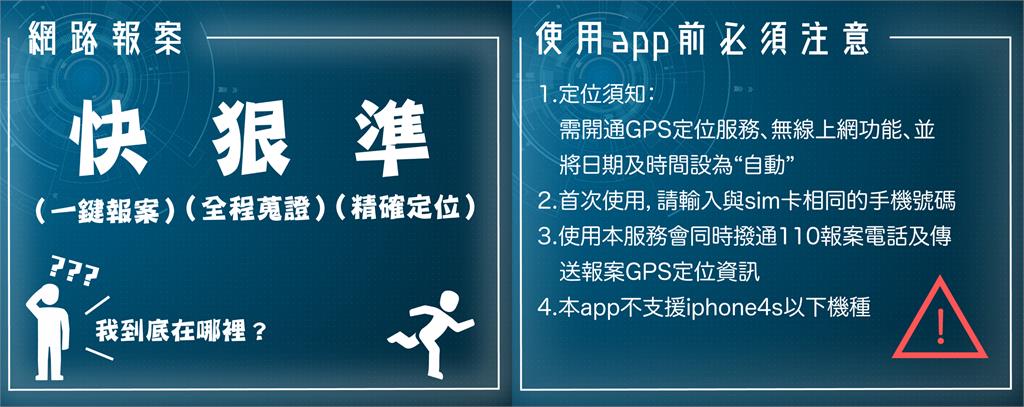 網路報案

快 狠 準

(一鍵報案)(全程蒐證)(精確定位)

???

我到底在哪裡?

使用app前必須注意

1.定位須知:
需開通GPS定位服務、無線上網功能、並將日期及時間設為“自動”

2.首次使用,請輸入與sim卡相同的手機號碼

3.使用本服務會同時撥通110報案電話及傳送報案GPS定位資訊

4.本app不支援iphone4s以下機種

!